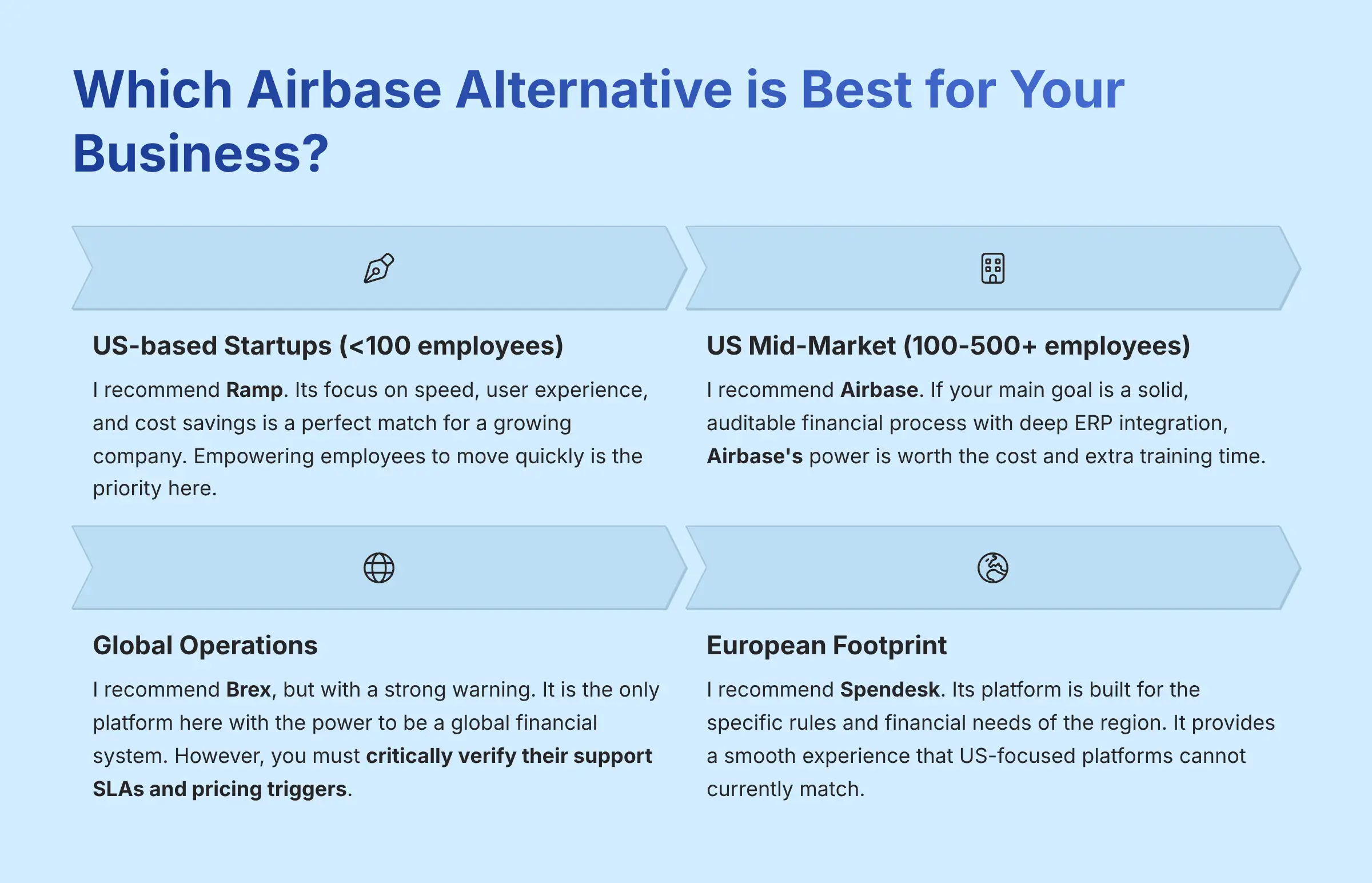 Which Airbase Alternative is Best for Your Business?

US-based Startups (<100 employees)

I recommend Ramp. Its focus on speed, user experience, and cost savings is a perfect match for a growing company. Empowering employees to move quickly is the priority here.

US Mid-Market (100-500+ employees)

I recommend Airbase. If your main goal is a solid, auditable financial process with deep ERP integration, Airbase's power is worth the cost and extra training time.

Global Operations

I recommend Brex, but with a strong warning. It is the only platform here with the power to be a global financial system. However, you must critically verify their support SLAs and pricing triggers.

European Footprint

I recommend Spendesk. Its platform is built for the specific rules and financial needs of the region. It provides a smooth experience that US-focused platforms cannot currently match.